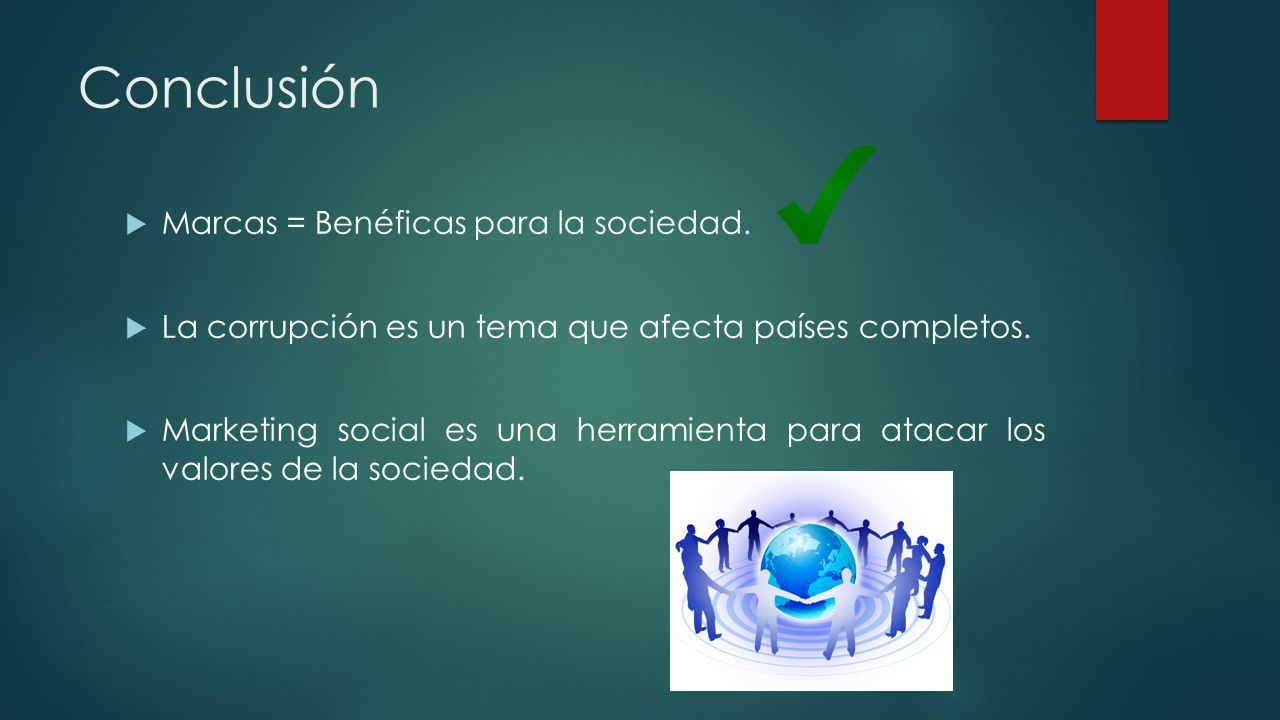 Conclusión

Marcas = Benéficas para la sociedad.

La corrupción es un tema que afecta países completos.

Marketing social es una herramienta para atacar los valores de la sociedad.